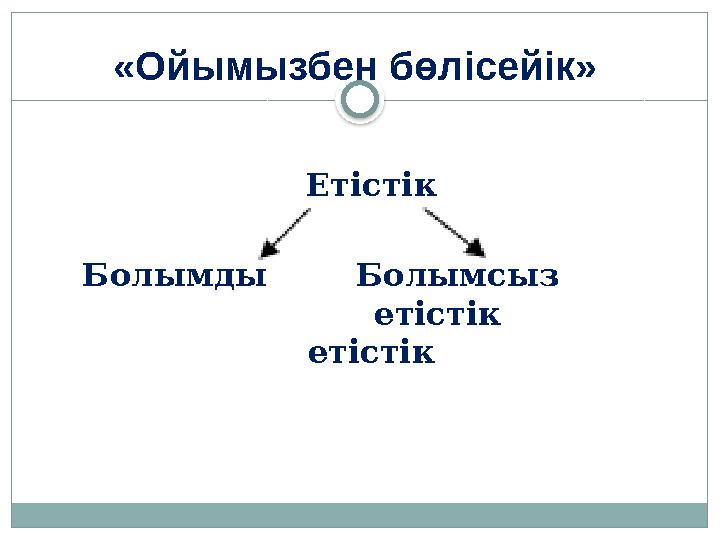 «Ойымызбен бөлісейік»

Етістік

Болымды Болымсыз етістік

етістік